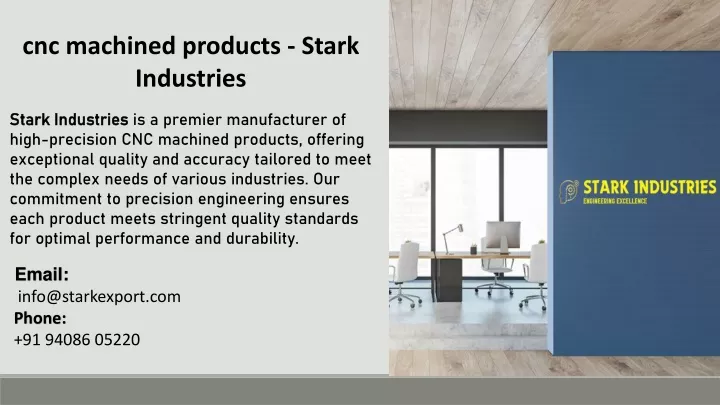 cnc machined products - Stark Industries

Stark Industries is a premier manufacturer of high-precision CNC machined products, offering exceptional quality and accuracy tailored to meet the complex needs of various industries. Our commitment to precision engineering ensures each product meets stringent quality standards for optimal performance and durability.

Email:
info@starkexport.com
Phone:
+91 94086 05220

STARK INDUSTRIES
ENGINEERING EXCELLENCE